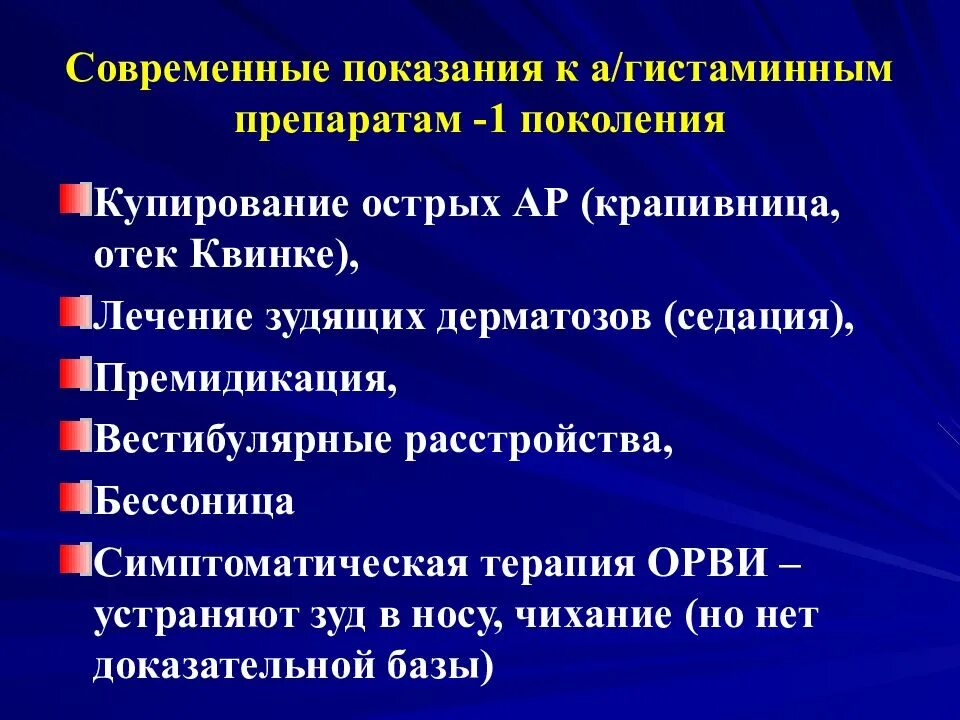 Современные показания к а/гистаминным препаратам -1 поколения

Купирование острых АР (крапивница, отек Квинке),

Лечение зудящих дерматозов (седация),

Премидикация,

Вестибулярные расстройства,

Бессоница

Симптоматическая терапия ОРВИ – устраняют зуд в носу, чихание (но нет доказательной базы)